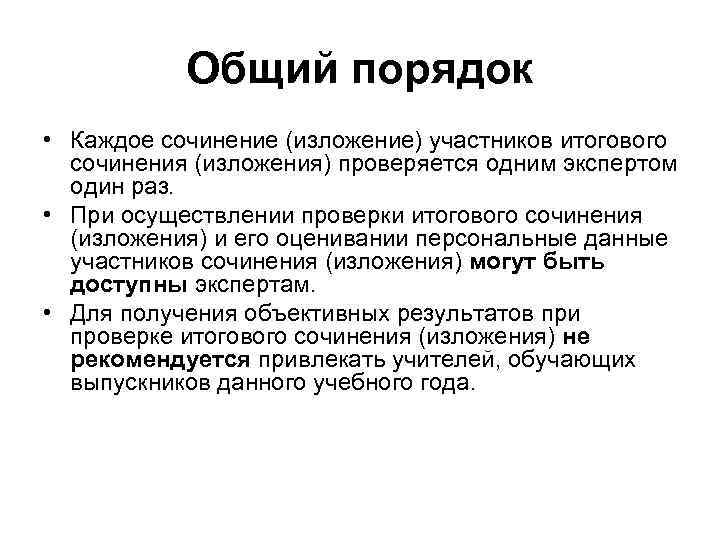 Общий порядок

• Каждое сочинение (изложение) участников итогового сочинения (изложения) проверяется одним экспертом один раз.

• При осуществлении проверки итогового сочинения (изложения) и его оценивании персональные данные участников сочинения (изложения) могут быть доступны экспертам.

• Для получения объективных результатов при проверке итогового сочинения (изложения) не рекомендуется привлекать учителей, обучающих выпускников данного учебного года.